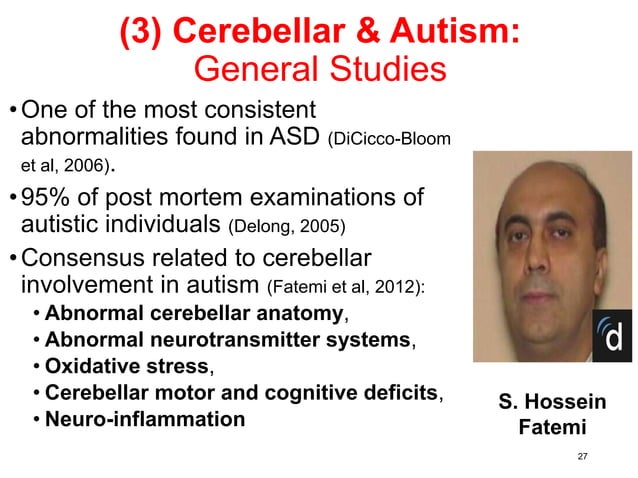 (3) Cerebellar & Autism:
General Studies

• One of the most consistent abnormalities found in ASD (DiCicco-Bloom et al, 2006).
• 95% of post mortem examinations of autistic individuals (Delong, 2005)
• Consensus related to cerebellar involvement in autism (Fatemi et al, 2012):
  • Abnormal cerebellar anatomy,
  • Abnormal neurotransmitter systems,
  • Oxidative stress,
  • Cerebellar motor and cognitive deficits,
  • Neuro-inflammation

d

S. Hossein Fatemi

27